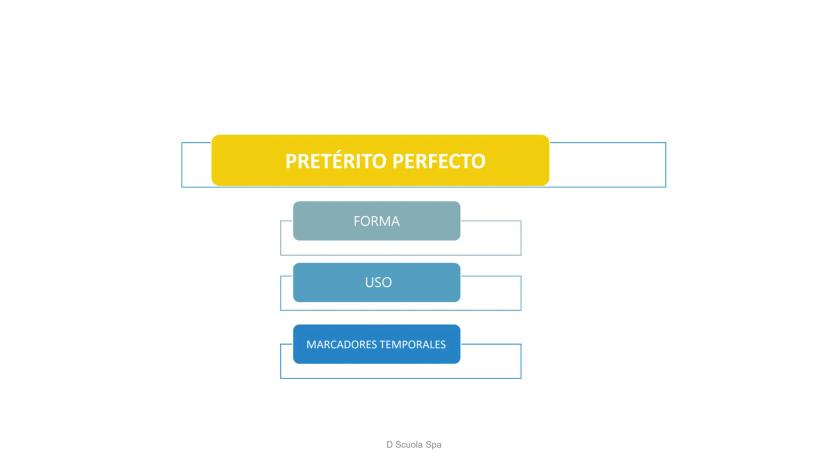 PRETÉRITO PERFECTO

FORMA

USO

MARCADORES TEMPORALES

D Scuola Spa